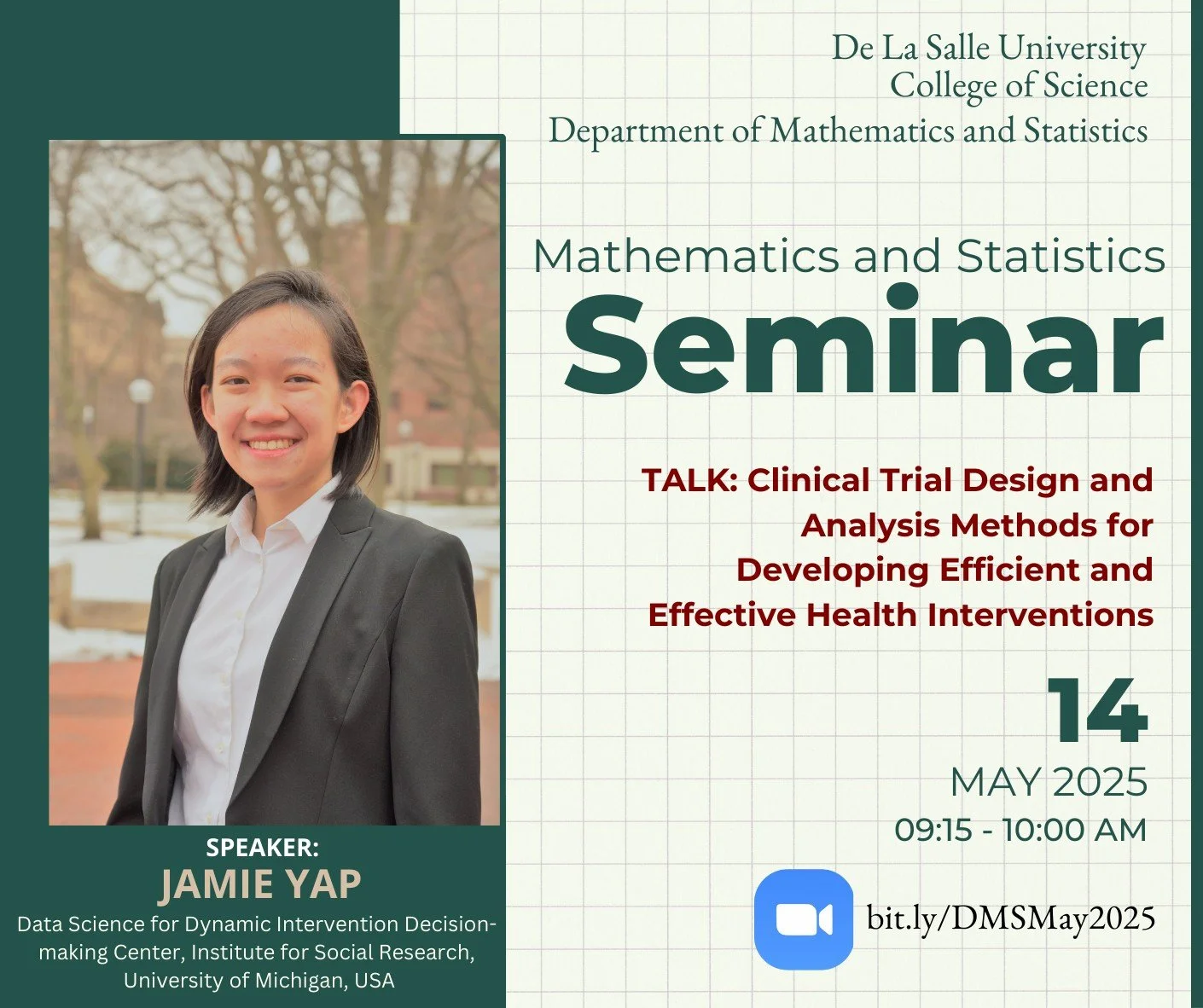 De La Salle University
College of Science
Department of Mathematics and Statistics

Mathematics and Statistics
Seminar

TALK: Clinical Trial Design and Analysis Methods for Developing Efficient and Effective Health Interventions

14
MAY 2025
09:15 - 10:00 AM

bit.ly/DMSMay2025

SPEAKER:
JAMIE YAP
Data Science for Dynamic Intervention Decision-making Center, Institute for Social Research, University of Michigan, USA